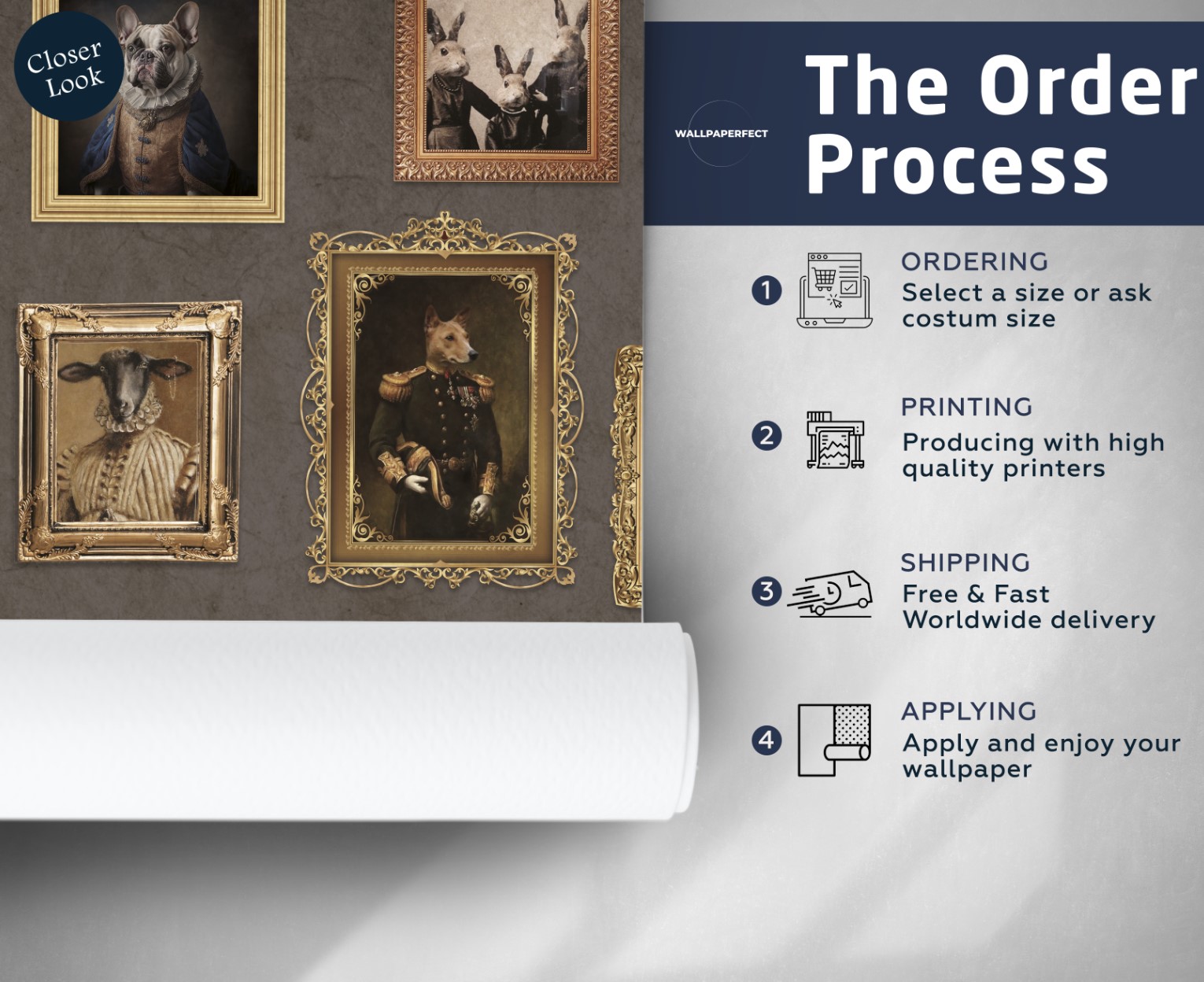 Closer Look

WALLPAPERFECT

The Order Process

1 ORDERING
Select a size or ask costum size

2 PRINTING
Producing with high quality printers

3 SHIPPING
Free & Fast Worldwide delivery

4 APPLYING
Apply and enjoy your wallpaper